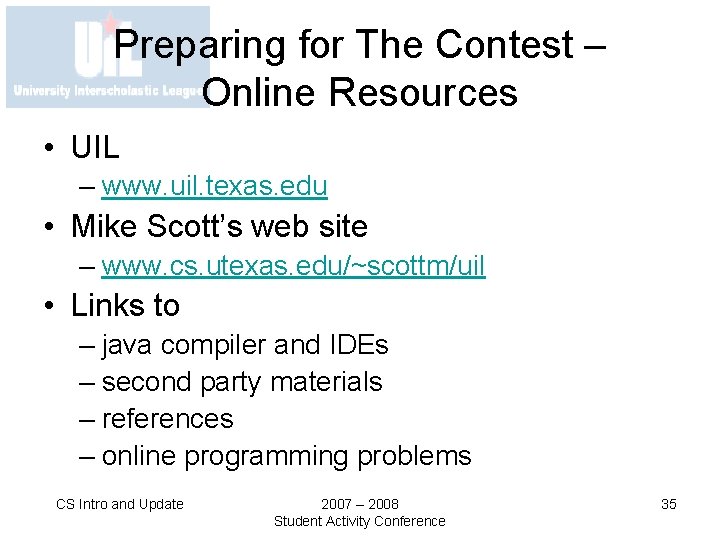 UIL
University Interscholastic League

Preparing for The Contest – Online Resources

• UIL
– www.uil.texas.edu
• Mike Scott's web site
– www.cs.utexas.edu/~scottm/uil
• Links to
– java compiler and IDEs
– second party materials
– references
– online programming problems

CS Intro and Update

2007 – 2008
Student Activity Conference

35